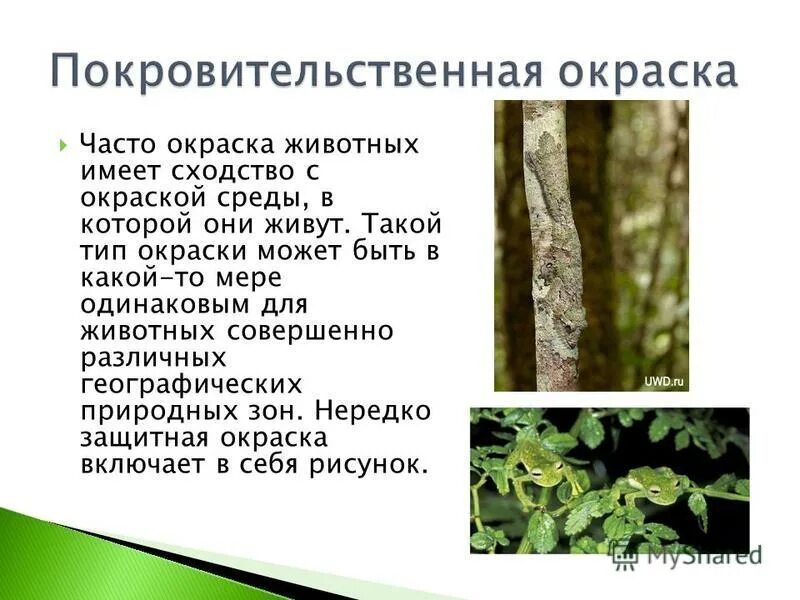 Покровительственная окраска

Часто окраска животных имеет сходство с окраской среды, в которой они живут. Такой тип окраски может быть в какой-то мере одинаковым для животных совершенно различных географических природных зон. Нередко защитная окраска включает в себя рисунок.

UWD.ru

MyShared